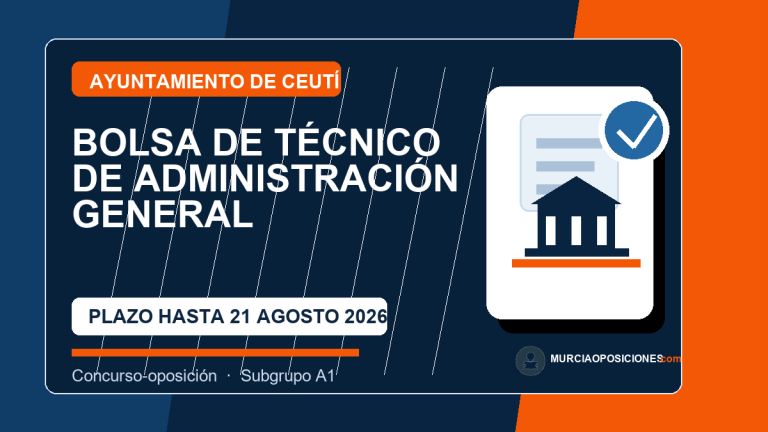 AYUNTAMIENTO DE CEUTÍ

BOLSA DE TÉCNICO DE ADMINISTRACIÓN GENERAL

PLAZO HASTA 21 AGOSTO 2026

Concurso-oposición · Subgrupo A1

MURCIAOPOSICIONES.com